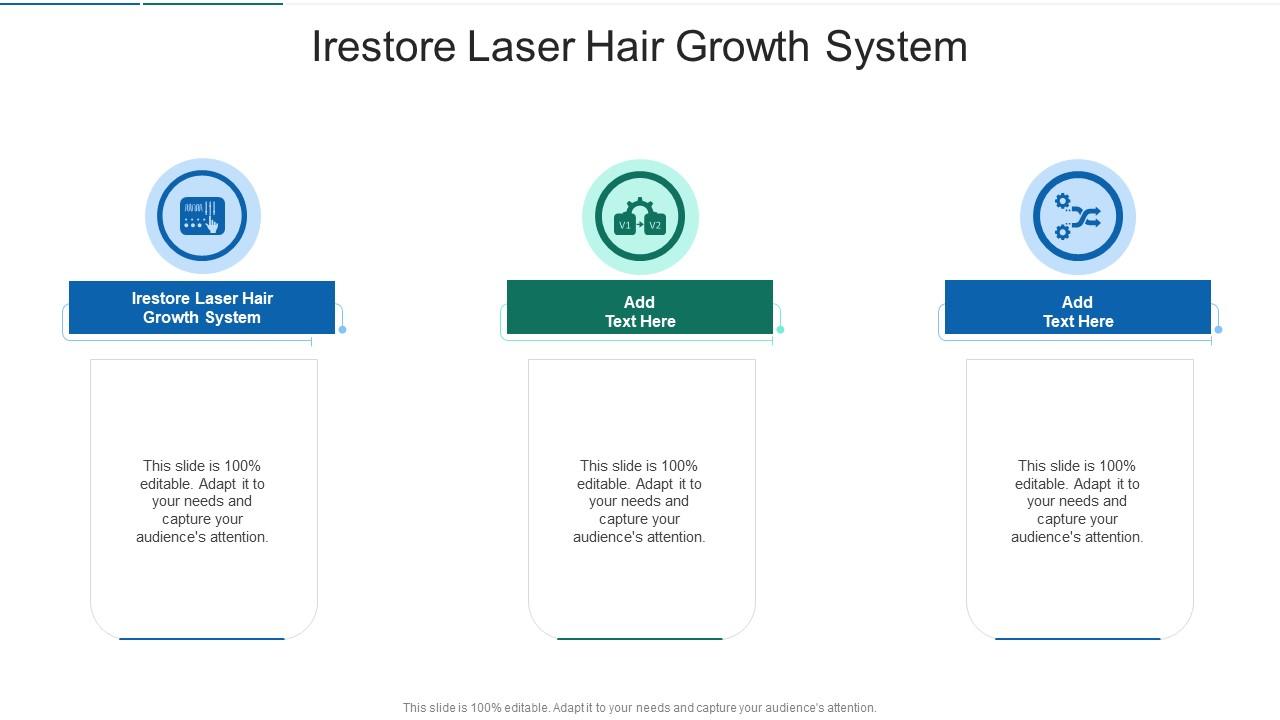 Irestore Laser Hair Growth System

V1 V2

Irestore Laser Hair Growth System

This slide is 100% editable. Adapt it to your needs and capture your audience's attention.

Add Text Here

This slide is 100% editable. Adapt it to your needs and capture your audience's attention.

Add Text Here

This slide is 100% editable. Adapt it to your needs and capture your audience's attention.

This slide is 100% editable. Adapt it to your needs and capture your audience's attention.